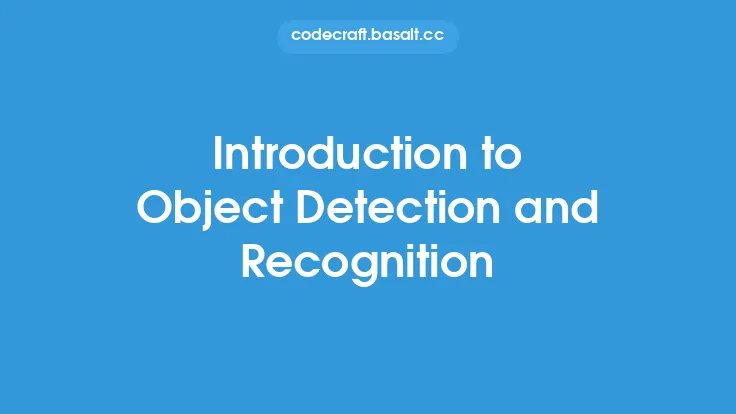 codecraft.basalt.cc

Introduction to Object Detection and Recognition